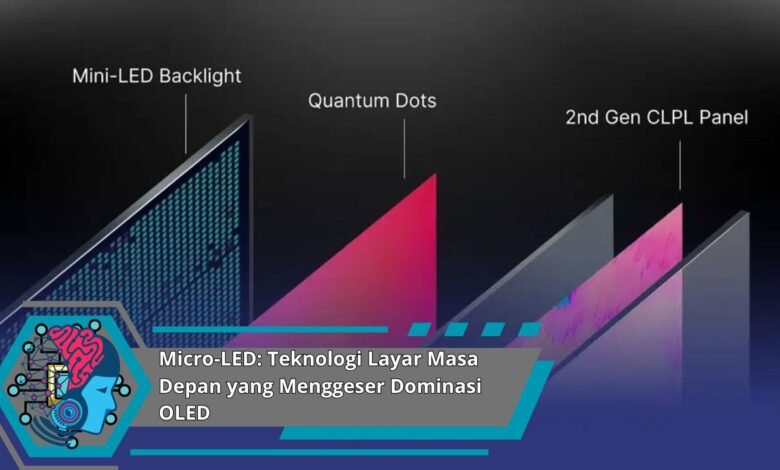 Mini-LED Backlight

Quantum Dots

2nd Gen CLPL Panel

Micro-LED: Teknologi Layar Masa Depan yang Menggeser Dominasi OLED